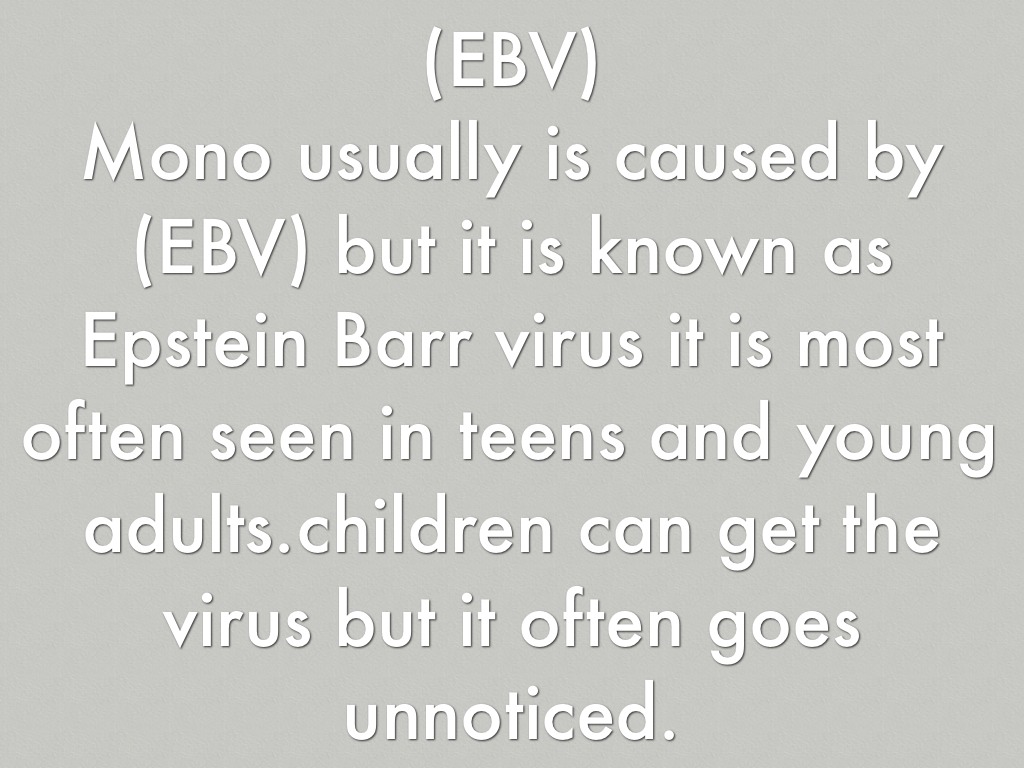 (EBV)
Mono usually is caused by (EBV) but it is known as Epstein Barr virus it is most often seen in teens and young adults.children can get the virus but it often goes unnoticed.